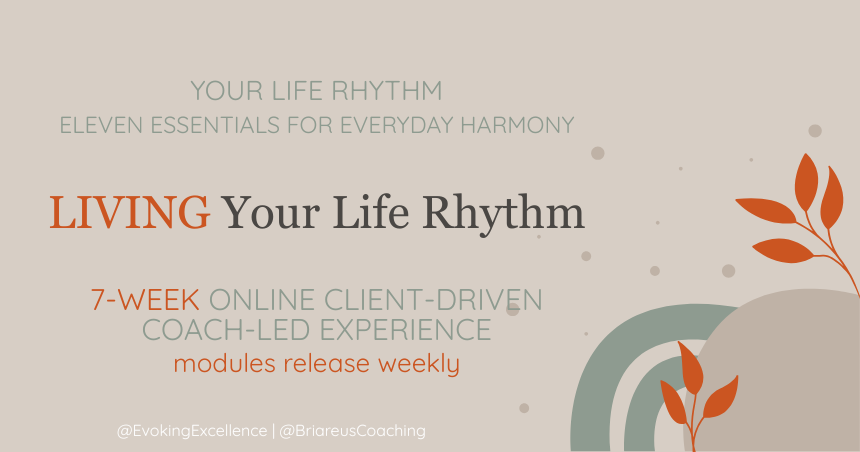 YOUR LIFE RHYTHM
ELEVEN ESSENTIALS FOR EVERYDAY HARMONY

LIVING Your Life Rhythm

7-WEEK ONLINE CLIENT-DRIVEN
COACH-LED EXPERIENCE
modules release weekly

@EvokingExcellence | @BriareusCoaching